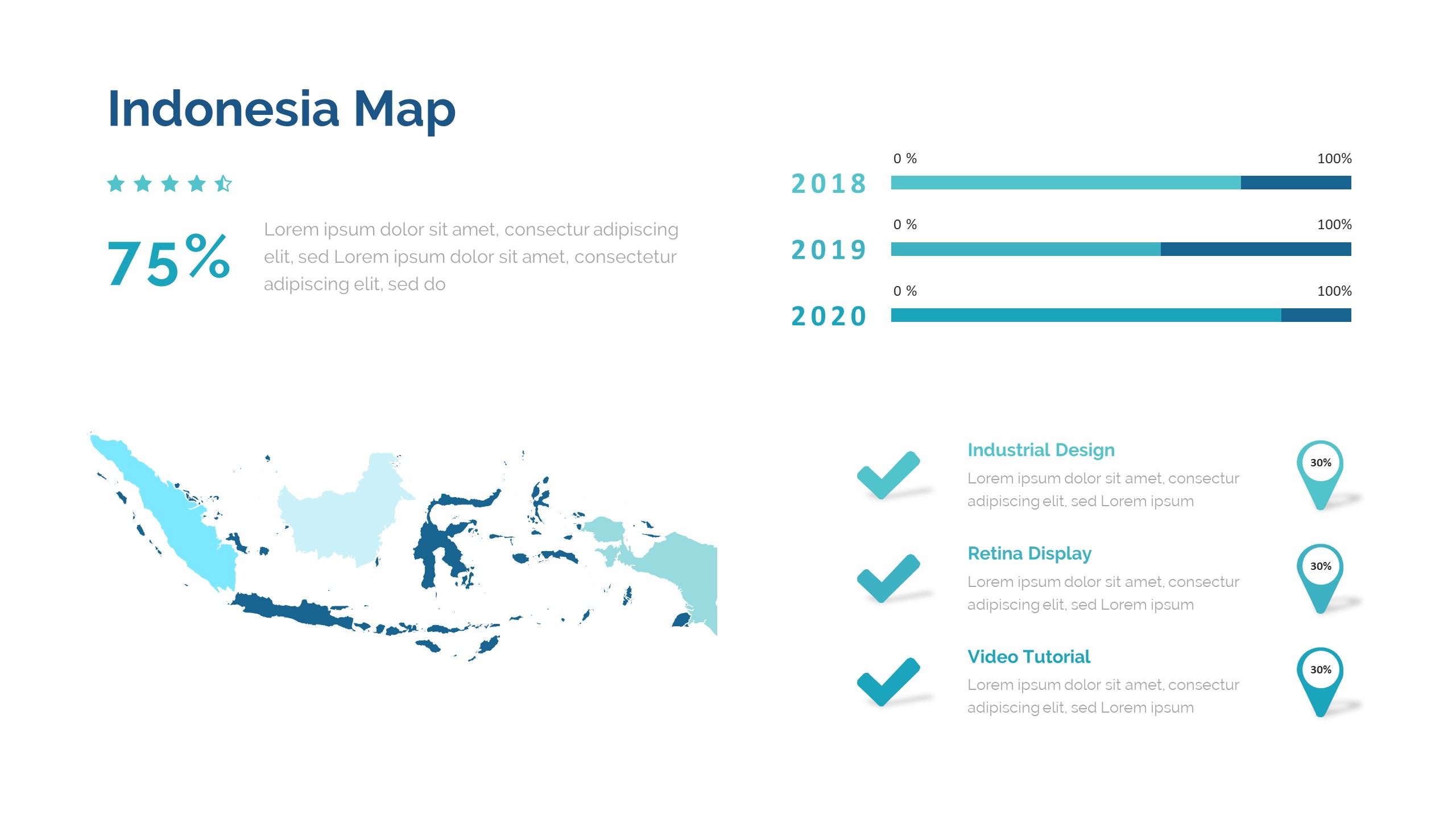 Indonesia Map

75%

Lorem ipsum dolor sit amet, consectur adipiscing elit, sed Lorem ipsum dolor sit amet, consectetur adipiscing elit, sed do

0 %
100%
2018

0 %
100%
2019

0 %
100%
2020

Industrial Design
Lorem ipsum dolor sit amet, consectur adipiscing elit, sed Lorem ipsum
30%

Retina Display
Lorem ipsum dolor sit amet, consectur adipiscing elit, sed Lorem ipsum
30%

Video Tutorial
Lorem ipsum dolor sit amet, consectur adipiscing elit, sed Lorem ipsum
30%